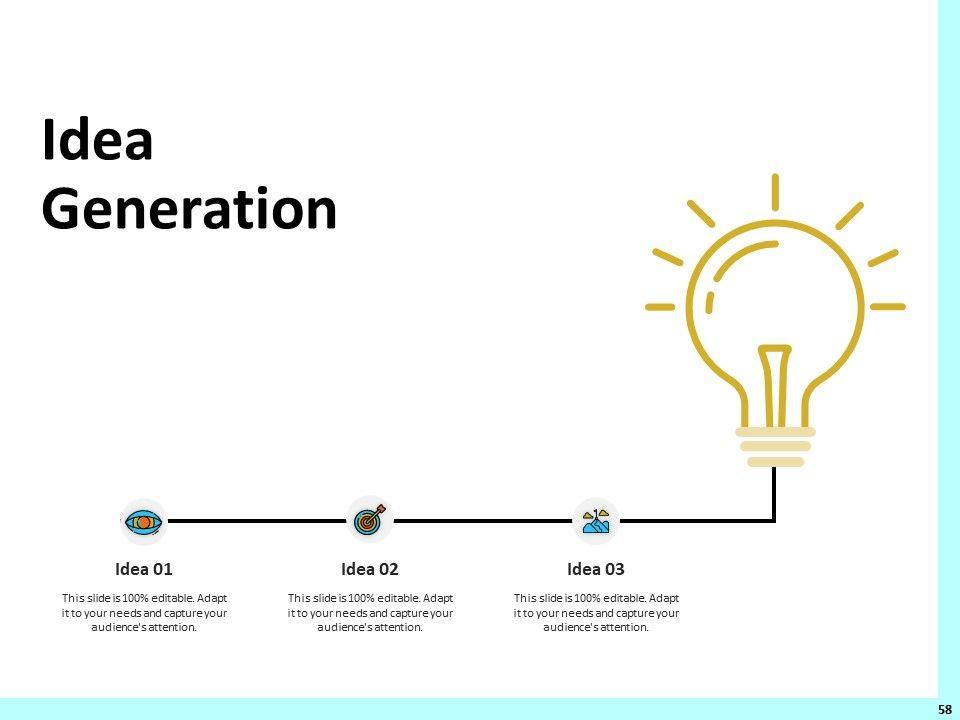 Idea Generation

Idea 01

This slide is 100% editable. Adapt it to your needs and capture your audience's attention.

Idea 02

This slide is 100% editable. Adapt it to your needs and capture your audience's attention.

Idea 03

This slide is 100% editable. Adapt it to your needs and capture your audience's attention.

58